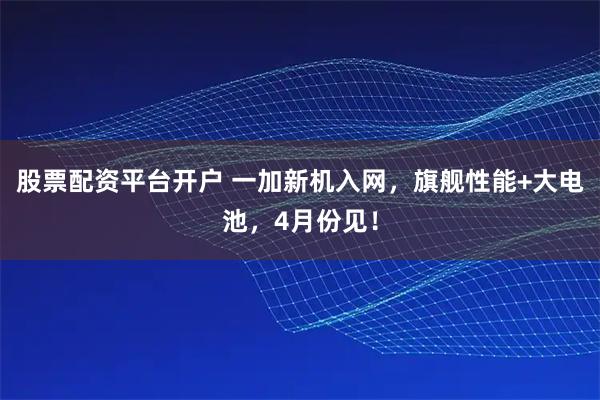 股票配资平台开户 一加新机入网，旗舰性能+大电池，4月份见！